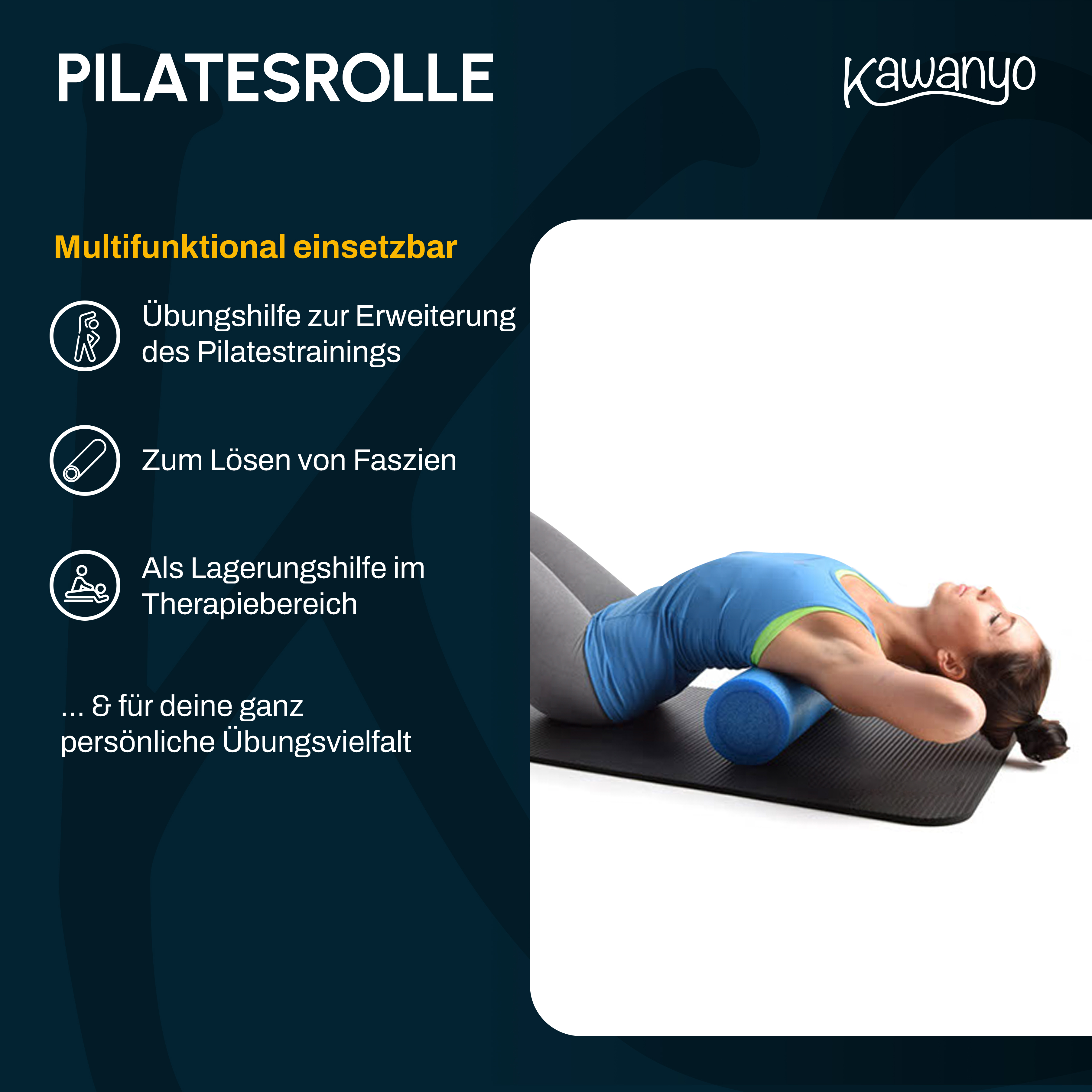 PILATESROLLE

Kawanyo

Multifunktional einsetzbar

Übungshilfe zur Erweiterung des Pilatestrainings

Zum Lösen von Faszien

Als Lagerungshilfe im Therapiebereich

... & für deine ganz persönliche Übungsvielfalt